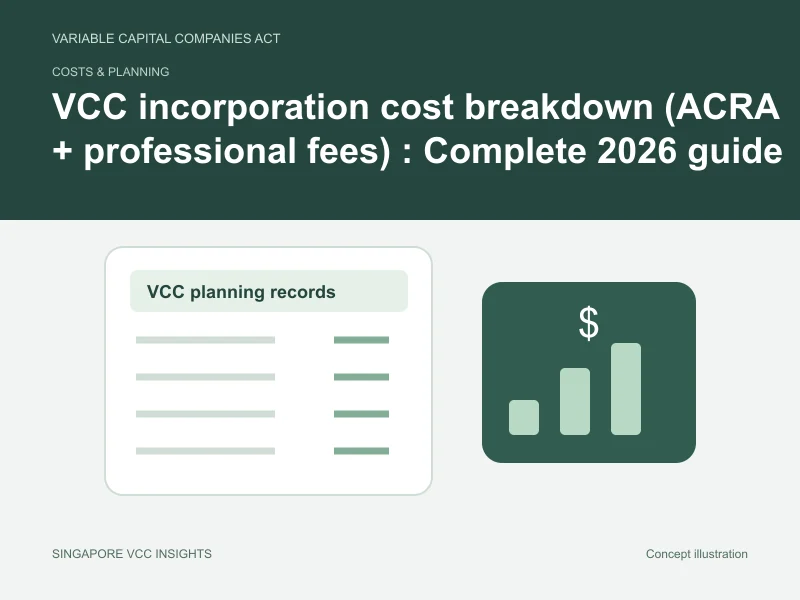 VARIABLE CAPITAL COMPANIES ACT

COSTS & PLANNING

VCC incorporation cost breakdown (ACRA + professional fees) : Complete 2026 guide

VCC planning records

$

SINGAPORE VCC INSIGHTS

Concept illustration